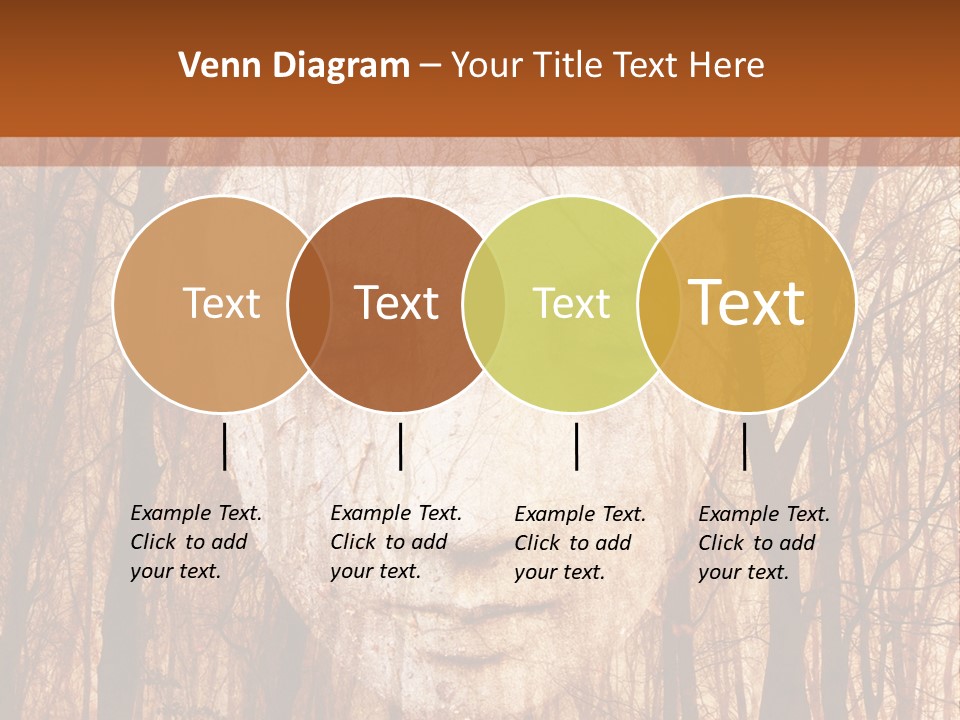 Venn Diagram – Your Title Text Here

Text

Text

Text

Text

Example Text. Click to add your text.

Example Text. Click to add your text.

Example Text. Click to add your text.

Example Text. Click to add your text.